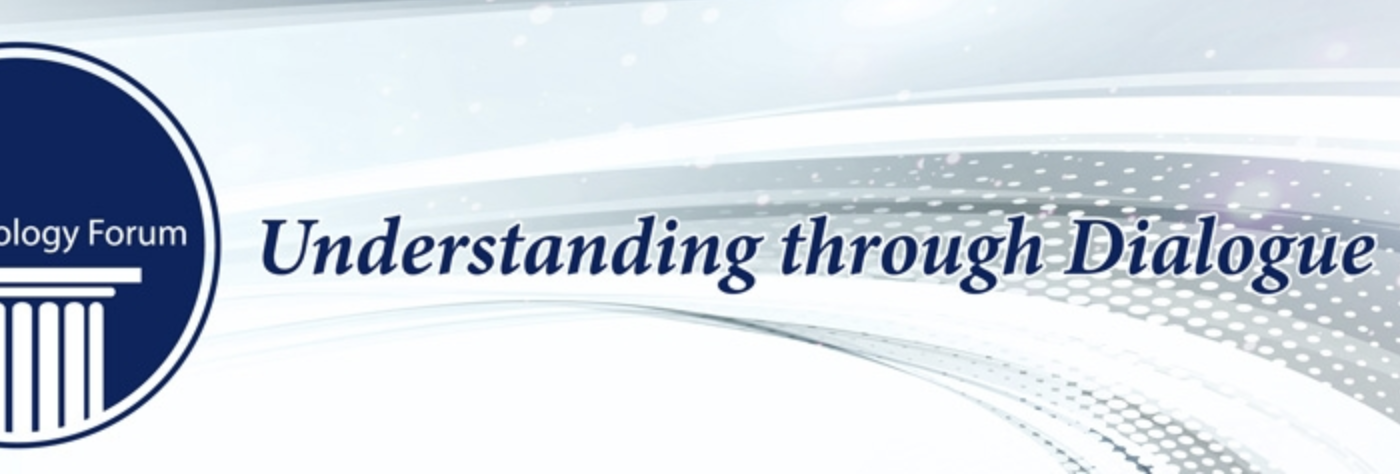 ology Forum

Understanding through Dialogue